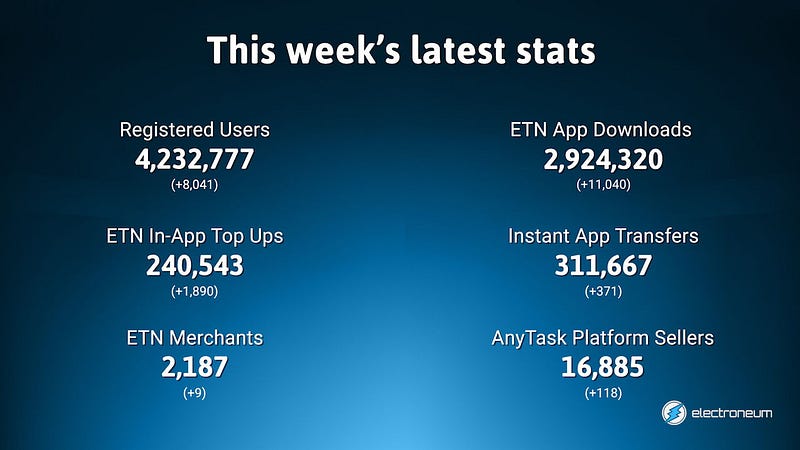 This week's latest stats

Registered Users
4,232,777
(+8,041)

ETN In-App Top Ups
240,543
(+1,890)

ETN Merchants
2,187
(+9)

ETN App Downloads
2,924,320
(+11,040)

Instant App Transfers
311,667
(+371)

AnyTask Platform Sellers
16,885
(+118)

electroneum